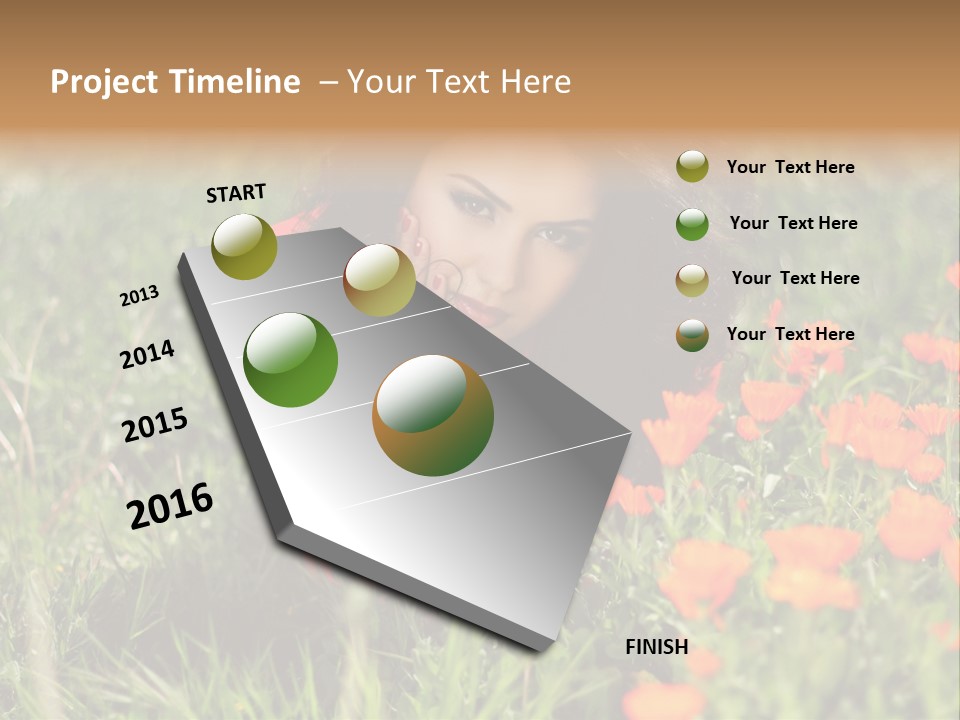 Project Timeline – Your Text Here

START

2013

2014

2015

2016

FINISH

Your Text Here

Your Text Here

Your Text Here

Your Text Here